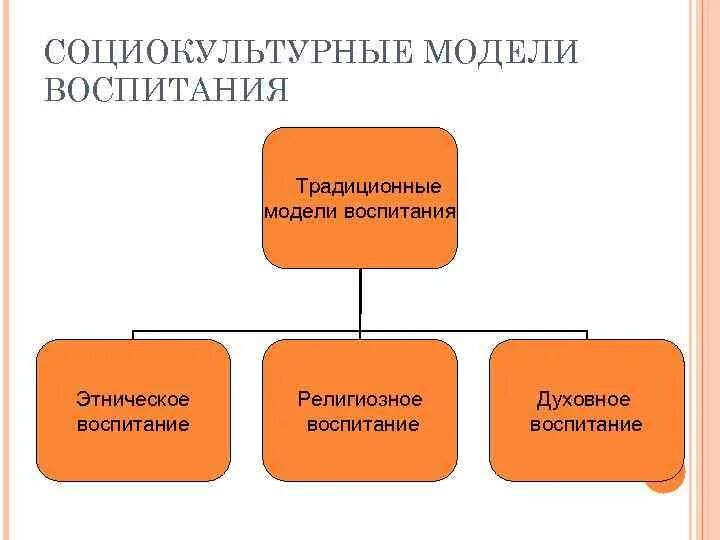 СОЦИОКУЛЬТУРНЫЕ МОДЕЛИ ВОСПИТАНИЯ

Традиционные модели воспитания

Этническое воспитание

Религиозное воспитание

Духовное воспитание